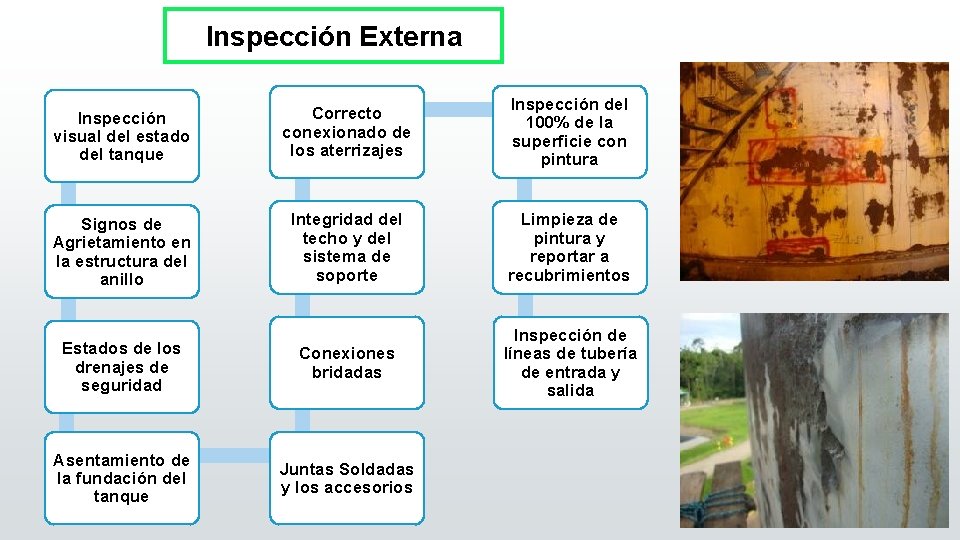 Inspección Externa

Inspección visual del estado del tanque

Signos de Agrietamiento en la estructura del anillo

Estados de los drenajes de seguridad

Asentamiento de la fundación del tanque

Juntas Soldadas y los accesorios

Conexiones bridadas

Integridad del techo y del sistema de soporte

Correcto conexionado de los aterrizajes

Inspección del 100% de la superficie con pintura

Limpieza de pintura y reportar a recubrimientos

Inspección de líneas de tubería de entrada y salida